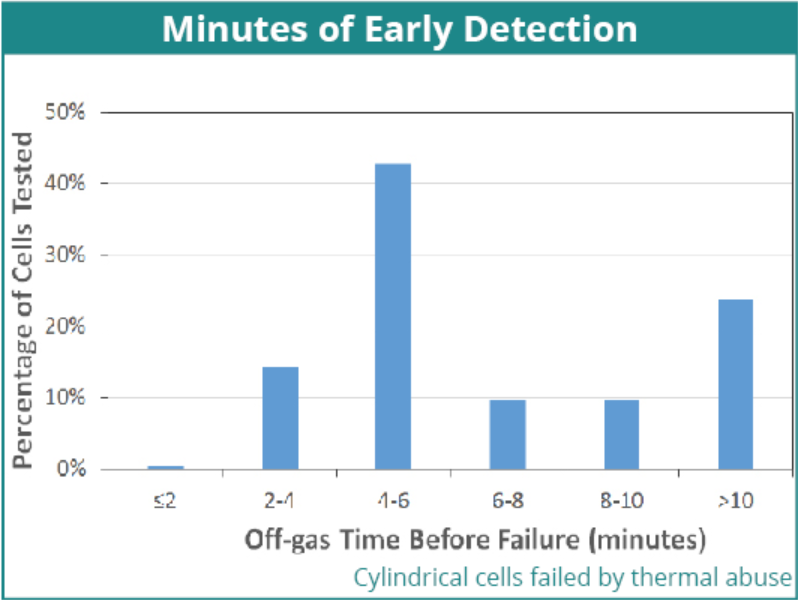 Minutes of Early Detection

Percentage of Cells Tested

50%
40%
30%
20%
10%
0%

≤2
2-4
4-6
6-8
8-10
>10

Off-gas Time Before Failure (minutes)

Cylindrical cells failed by thermal abuse